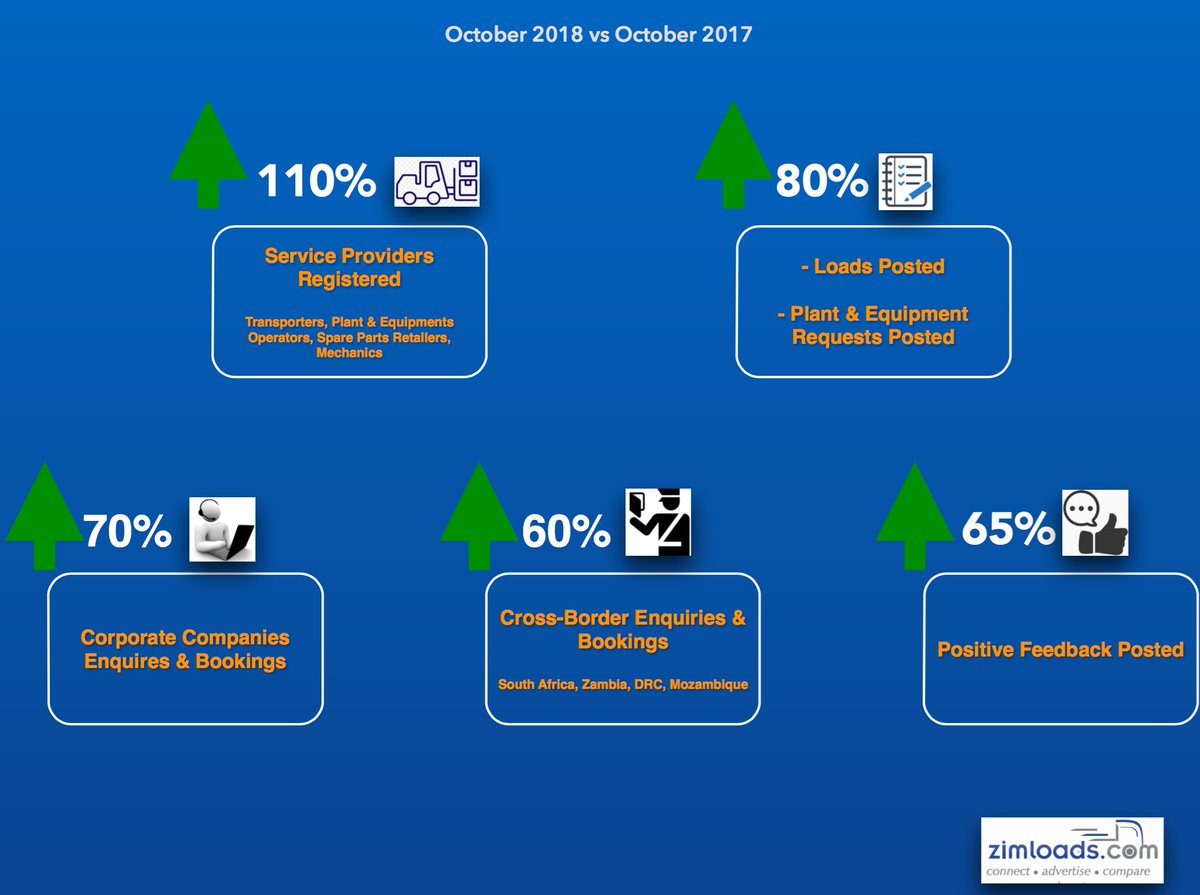 October 2018 vs October 2017

110%

Service Providers Registered

Transporters, Plant & Equipments Operators, Spare Parts Retailers, Mechanics

80%

- Loads Posted

- Plant & Equipment Requests Posted

70%

Corporate Companies Enquires & Bookings

60%

Cross-Border Enquiries & Bookings

South Africa, Zambia, DRC, Mozambique

65%

Positive Feedback Posted

zimloads.com
connect • advertise • compare